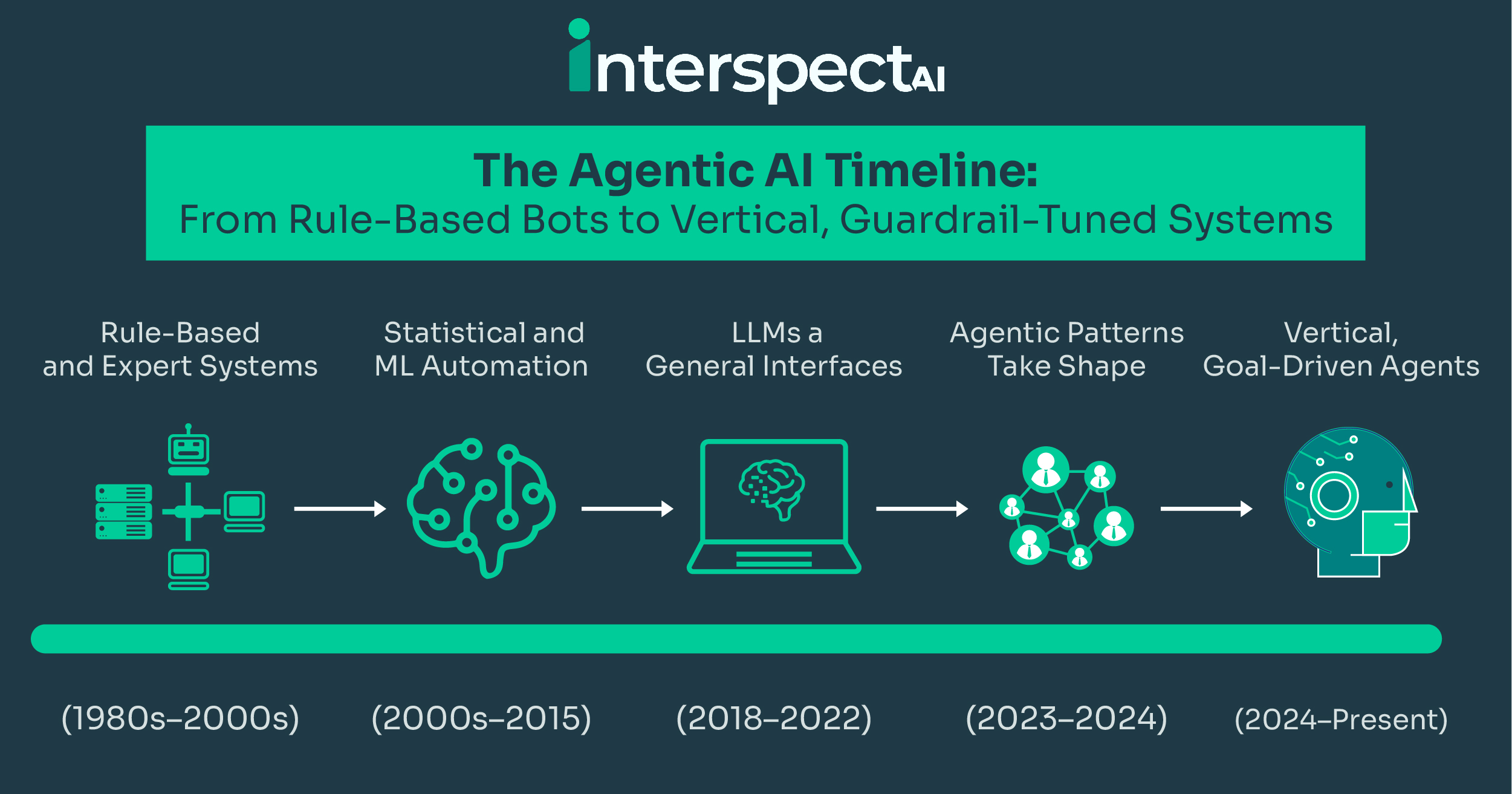 interspectAI

The Agentic AI Timeline:
From Rule-Based Bots to Vertical, Guardrail-Tuned Systems

Rule-Based and Expert Systems

Statistical and ML Automation

LLMs a General Interfaces

Agentic Patterns Take Shape

Vertical, Goal-Driven Agents

(1980s–2000s)

(2000s–2015)

(2018–2022)

(2023–2024)

(2024–Present)